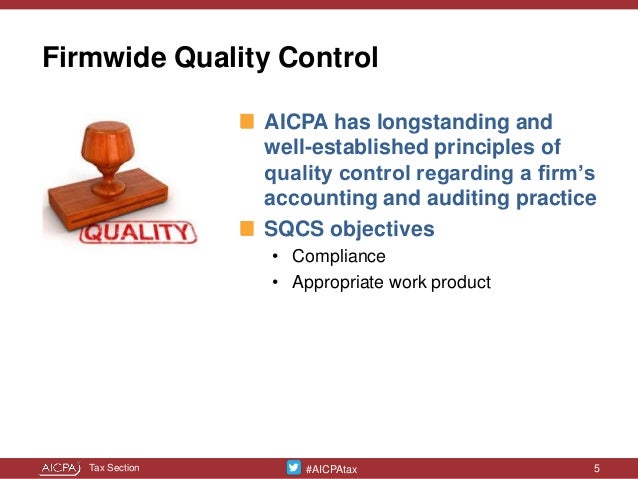 Firmwide Quality Control

QUALITY

AICPA has longstanding and well-established principles of quality control regarding a firm's accounting and auditing practice

SQCS objectives

• Compliance
• Appropriate work product

AICPA Tax Section #AICPAtax 5